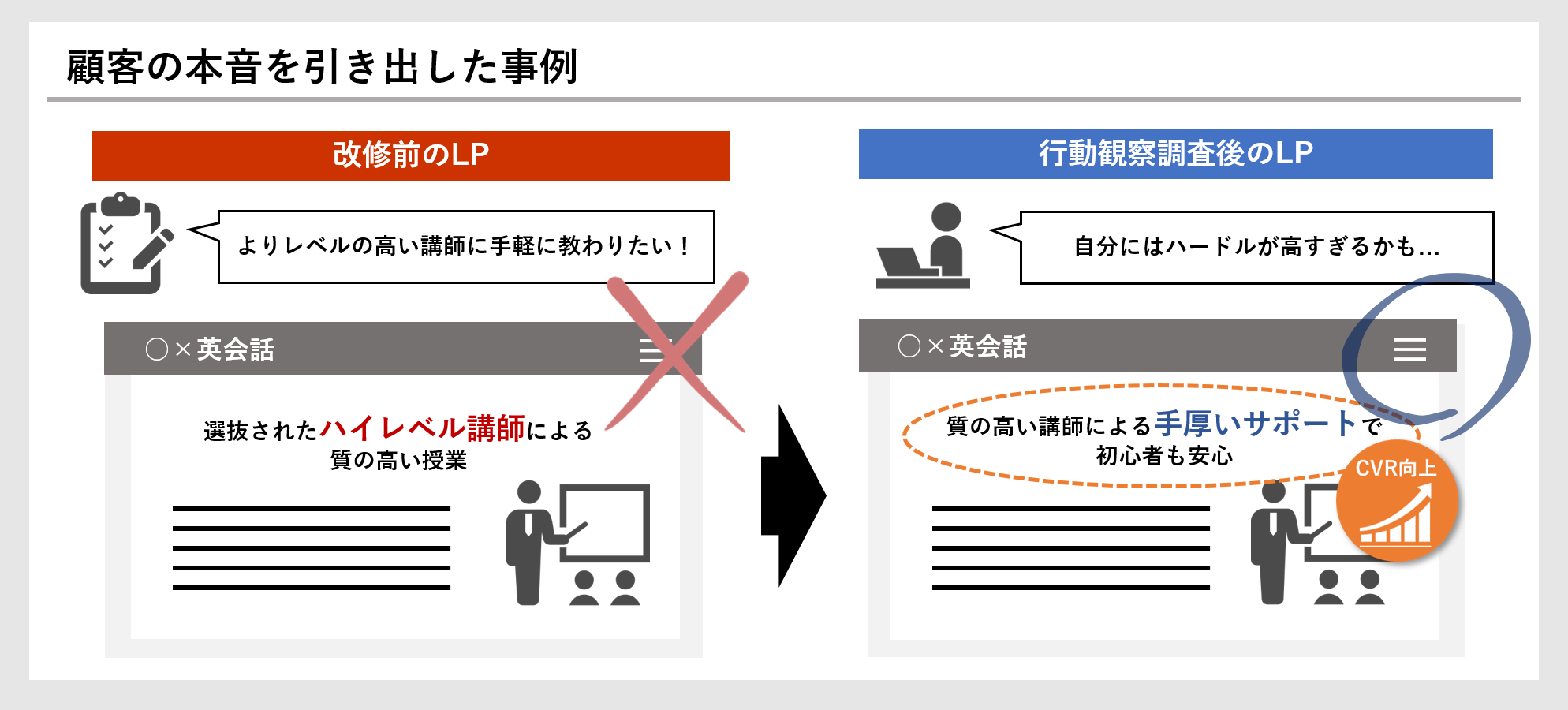 顧客の本音を引き出した事例

改修前のLP

よりレベルの高い講師に手軽に教わりたい！

○×英会話

選抜されたハイレベル講師による質の高い授業

行動観察調査後のLP

自分にはハードルが高すぎるかも…

○×英会話

質の高い講師による手厚いサポートで初心者も安心

CVR向上